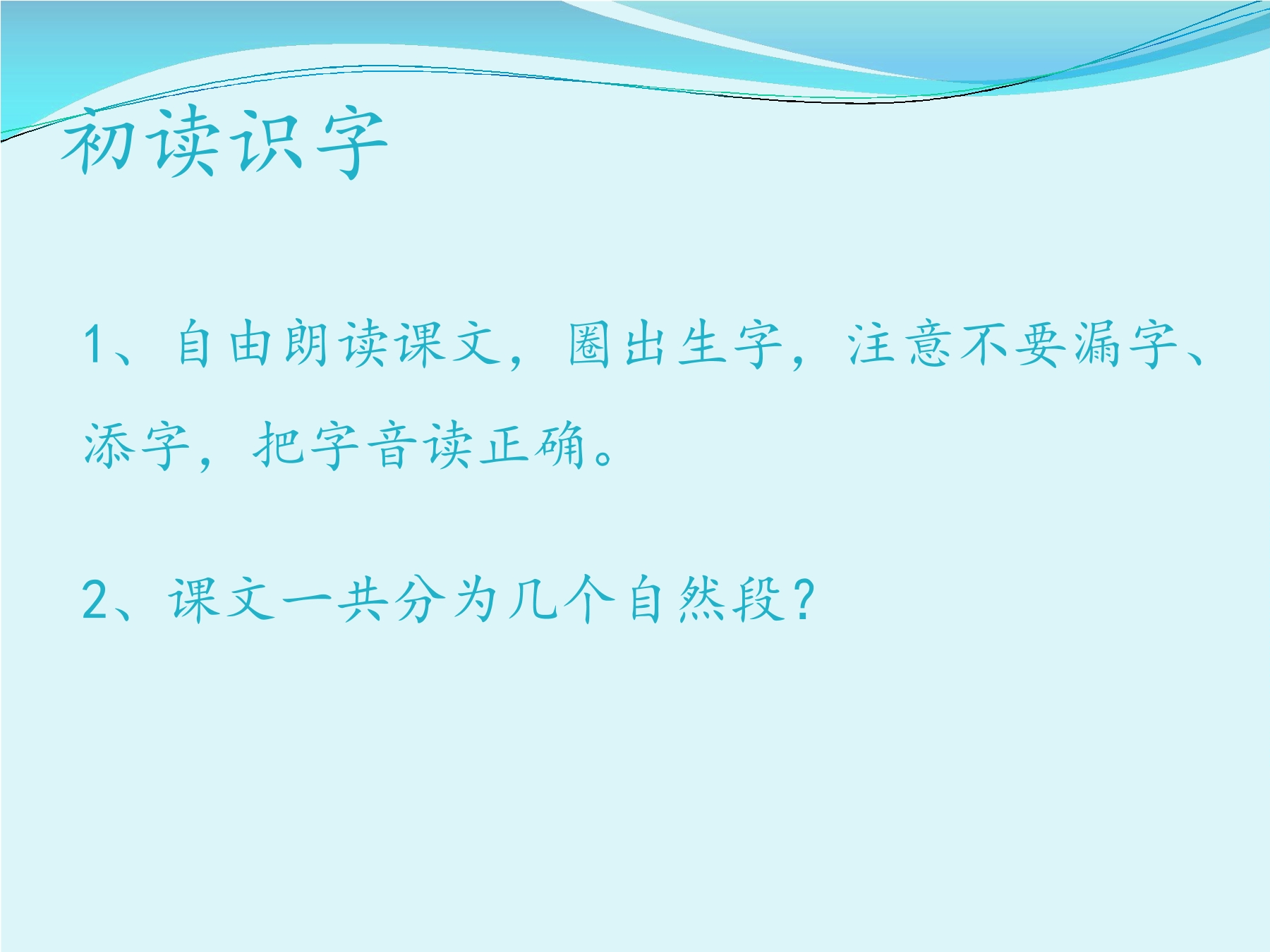 初读识字

1、自由朗读课文，圈出生字，注意不要漏字、添字，把字音读正确。

2、课文一共分为几个自然段？